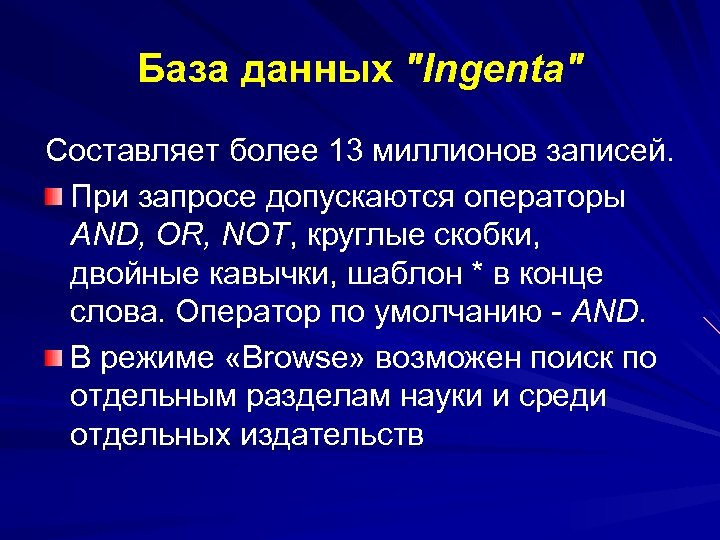 База данных "Ingenta"

Составляет более 13 миллионов записей.

При запросе допускаются операторы AND, OR, NOT, круглые скобки, двойные кавычки, шаблон * в конце слова. Оператор по умолчанию - AND.

В режиме «Browse» возможен поиск по отдельным разделам науки и среди отдельных издательств